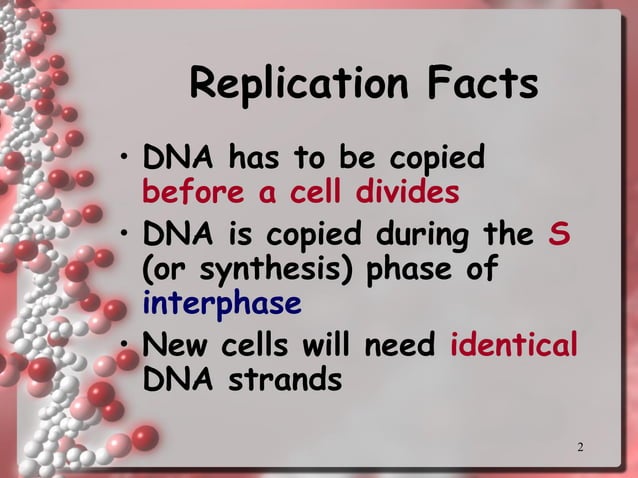 Replication Facts

• DNA has to be copied before a cell divides
• DNA is copied during the S (or synthesis) phase of interphase
• New cells will need identical DNA strands

2